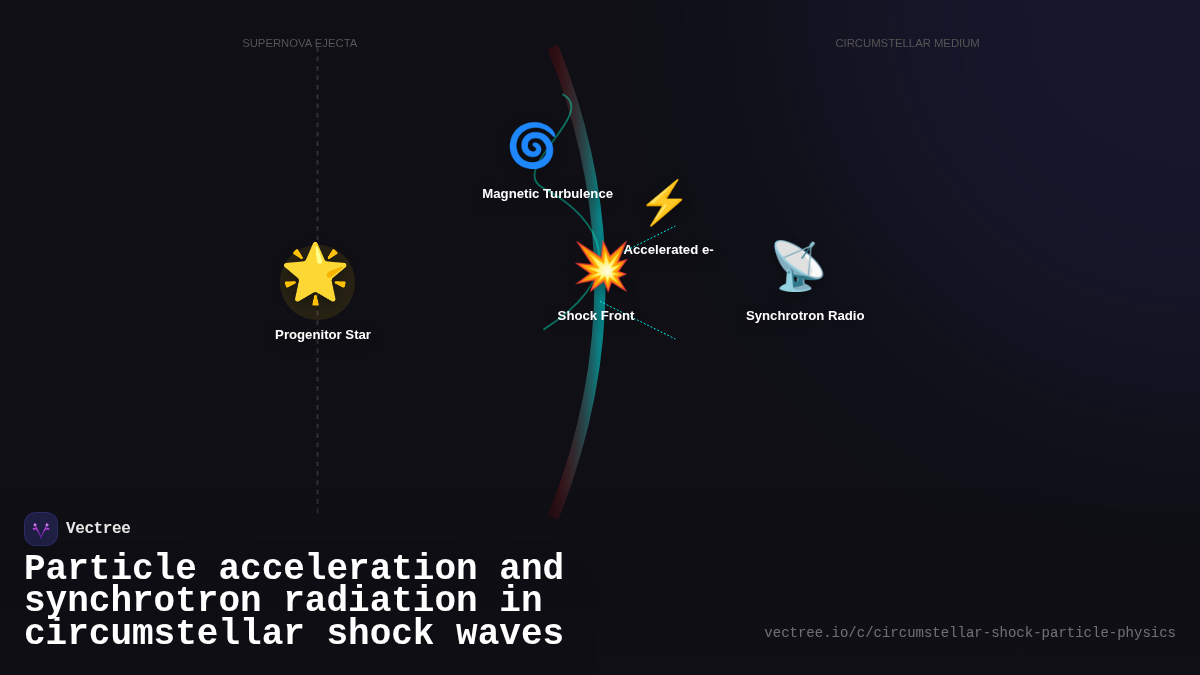 SUPERNOVA EJECTA

CIRCUMSTELLAR MEDIUM

Magnetic Turbulence

Accelerated e-

Progenitor Star

Shock Front

Synchrotron Radio

Vectree

Particle acceleration and synchrotron radiation in circumstellar shock waves

vectree.io/c/circumstellar-shock-particle-physics